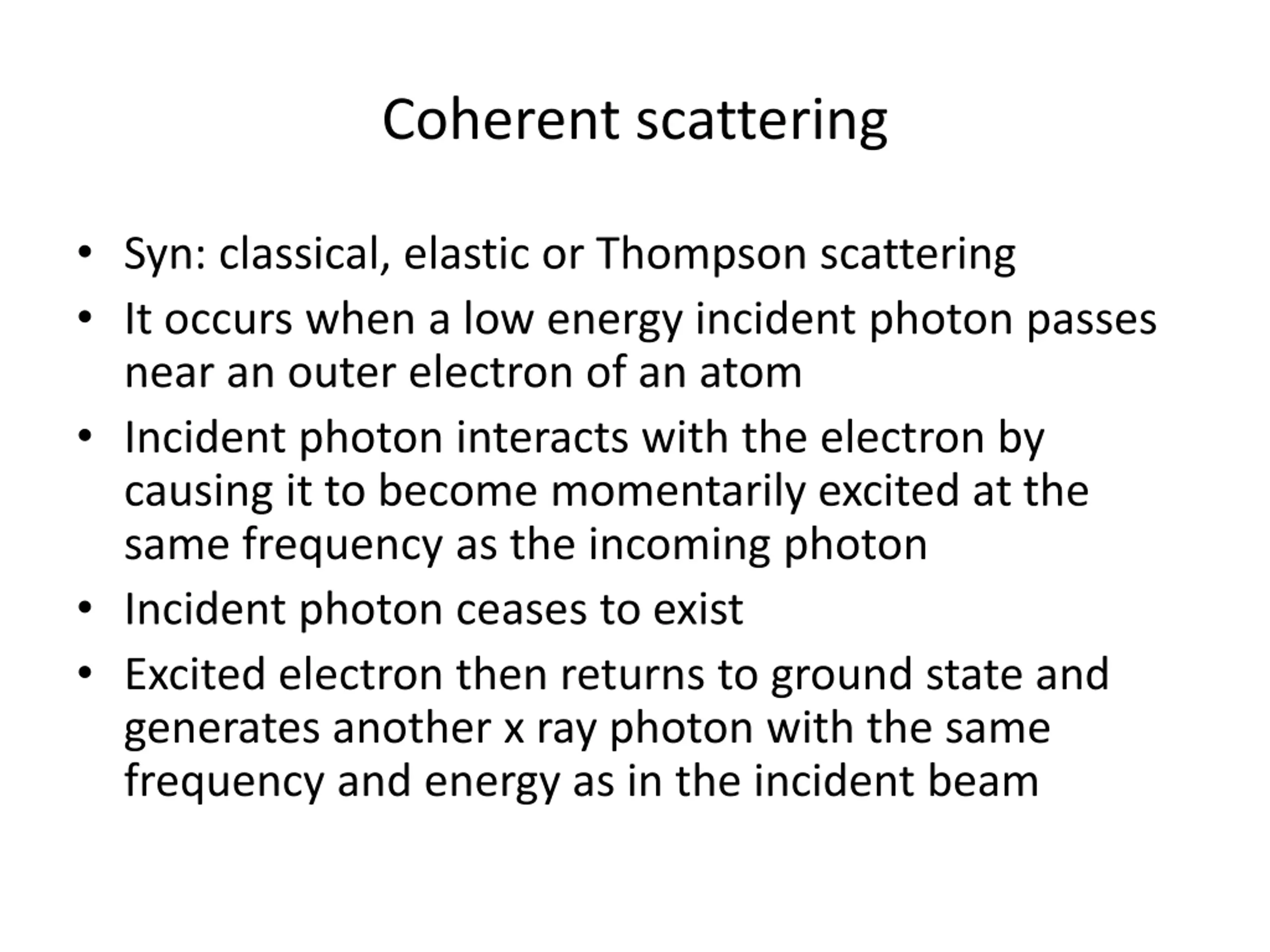 Coherent scattering

• Syn: classical, elastic or Thompson scattering
• It occurs when a low energy incident photon passes near an outer electron of an atom
• Incident photon interacts with the electron by causing it to become momentarily excited at the same frequency as the incoming photon
• Incident photon ceases to exist
• Excited electron then returns to ground state and generates another x ray photon with the same frequency and energy as in the incident beam